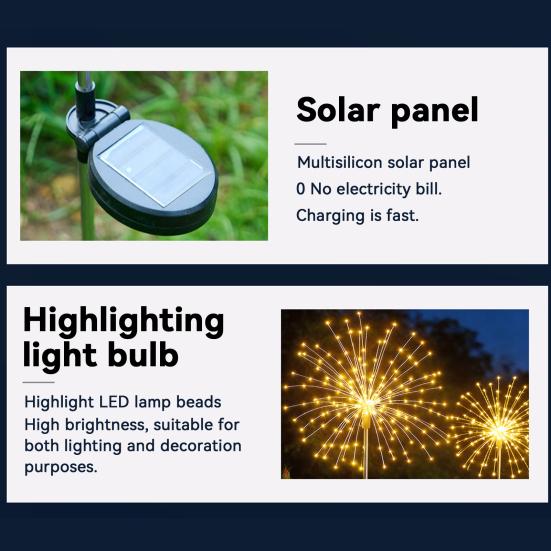 Solar panel

Multisilicon solar panel
0 No electricity bill.
Charging is fast.

Highlighting light bulb

Highlight LED lamp beads
High brightness, suitable for both lighting and decoration purposes.